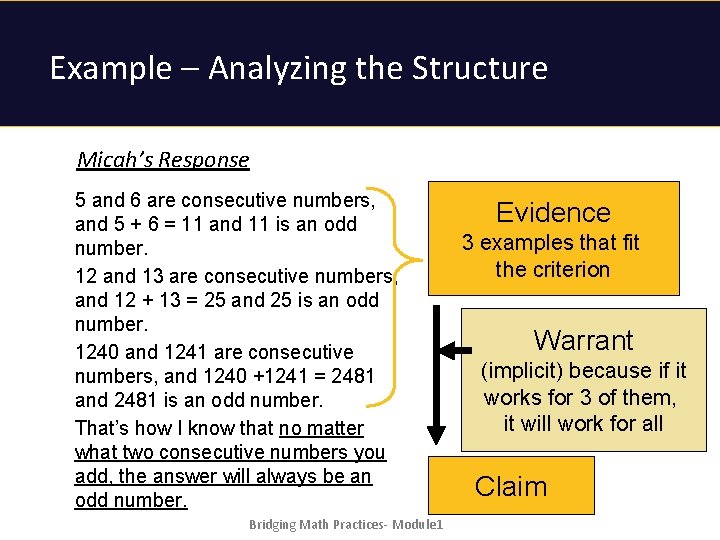 Example – Analyzing the Structure

Micah's Response

5 and 6 are consecutive numbers, and 5 + 6 = 11 and 11 is an odd number.

12 and 13 are consecutive numbers, and 12 + 13 = 25 and 25 is an odd number.

1240 and 1241 are consecutive numbers, and 1240 +1241 = 2481 and 2481 is an odd number.

That's how I know that no matter what two consecutive numbers you add, the answer will always be an odd number.

Evidence
3 examples that fit the criterion

Warrant
(implicit) because if it works for 3 of them, it will work for all

Claim

Bridging Math Practices- Module1